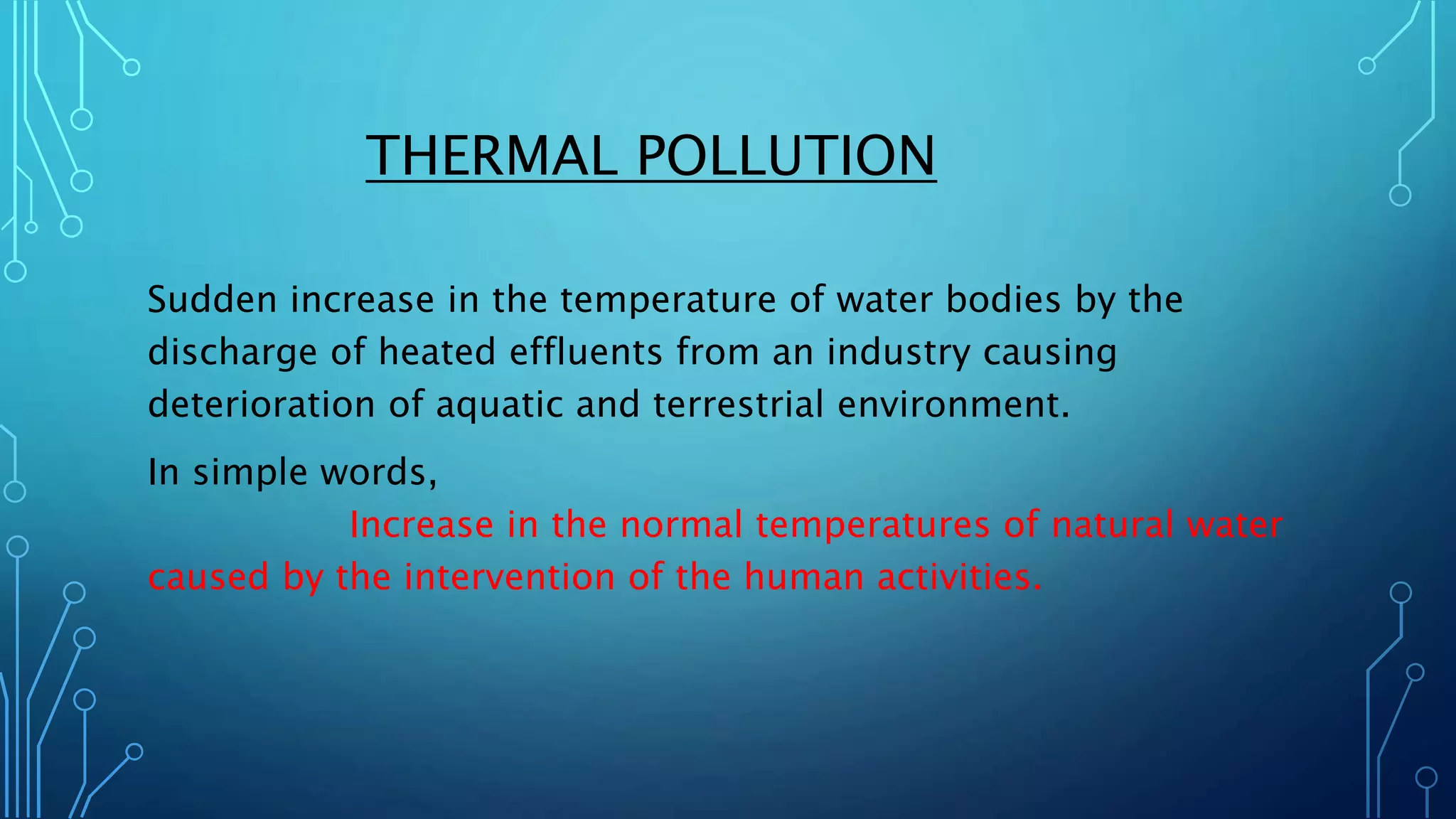 THERMAL POLLUTION

Sudden increase in the temperature of water bodies by the discharge of heated effluents from an industry causing deterioration of aquatic and terrestrial environment.

In simple words,

Increase in the normal temperatures of natural water caused by the intervention of the human activities.